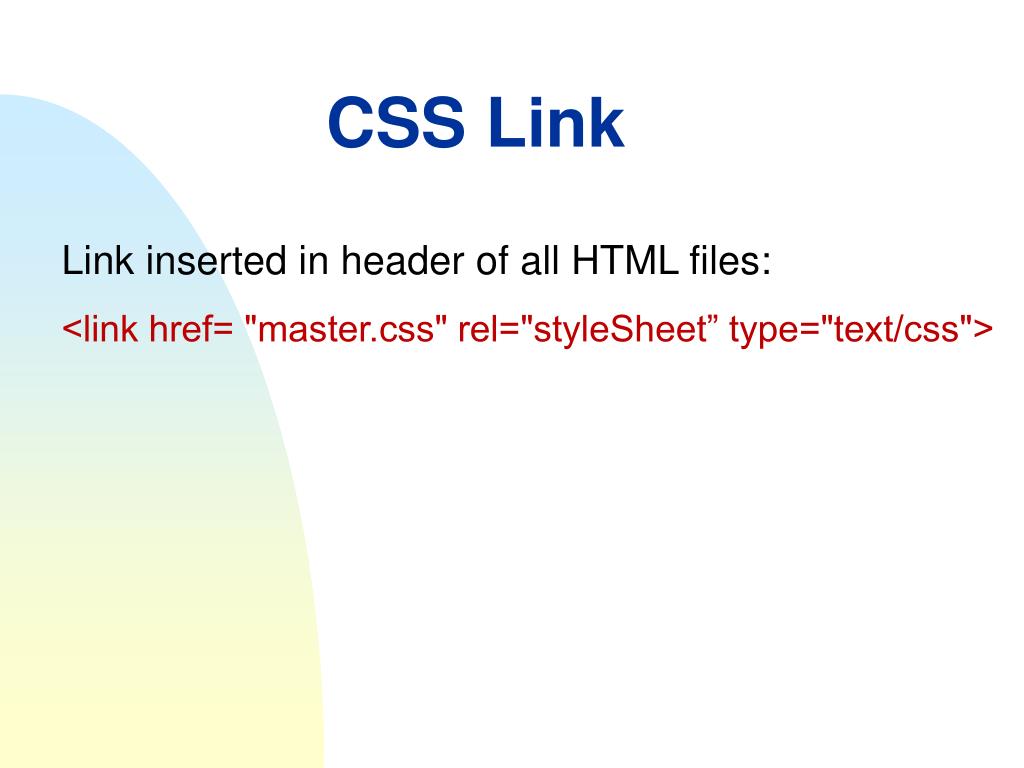 CSS Link

Link inserted in header of all HTML files:

<link href= "master.css" rel="styleSheet” type="text/css">